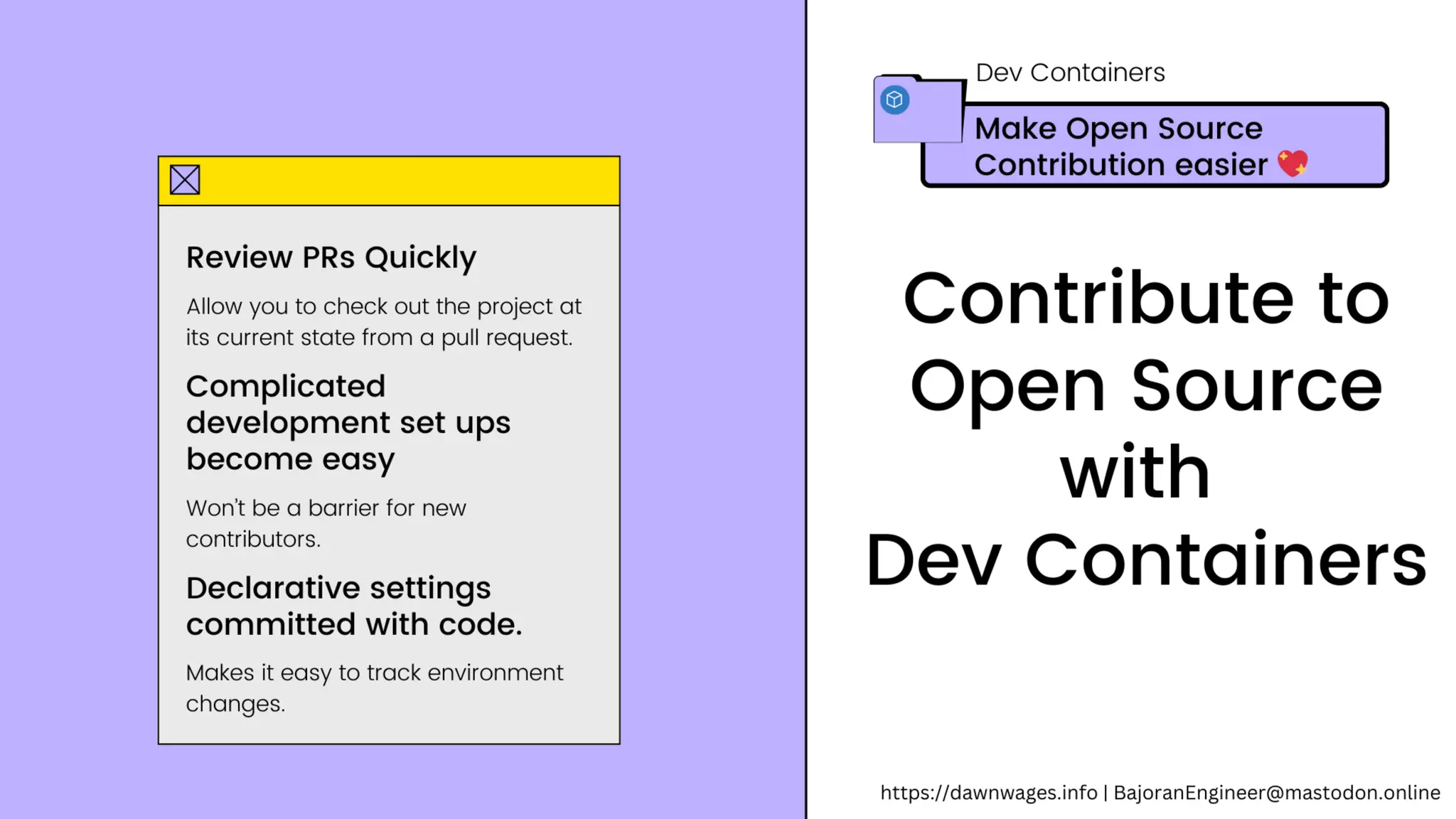 Review PRs Quickly

Allow you to check out the project at its current state from a pull request.

Complicated development set ups become easy

Won't be a barrier for new contributors.

Declarative settings committed with code.

Makes it easy to track environment changes.

Dev Containers

Make Open Source Contribution easier 💖

Contribute to Open Source with Dev Containers

https://dawnwages.info | BajoranEngineer@mastodon.online